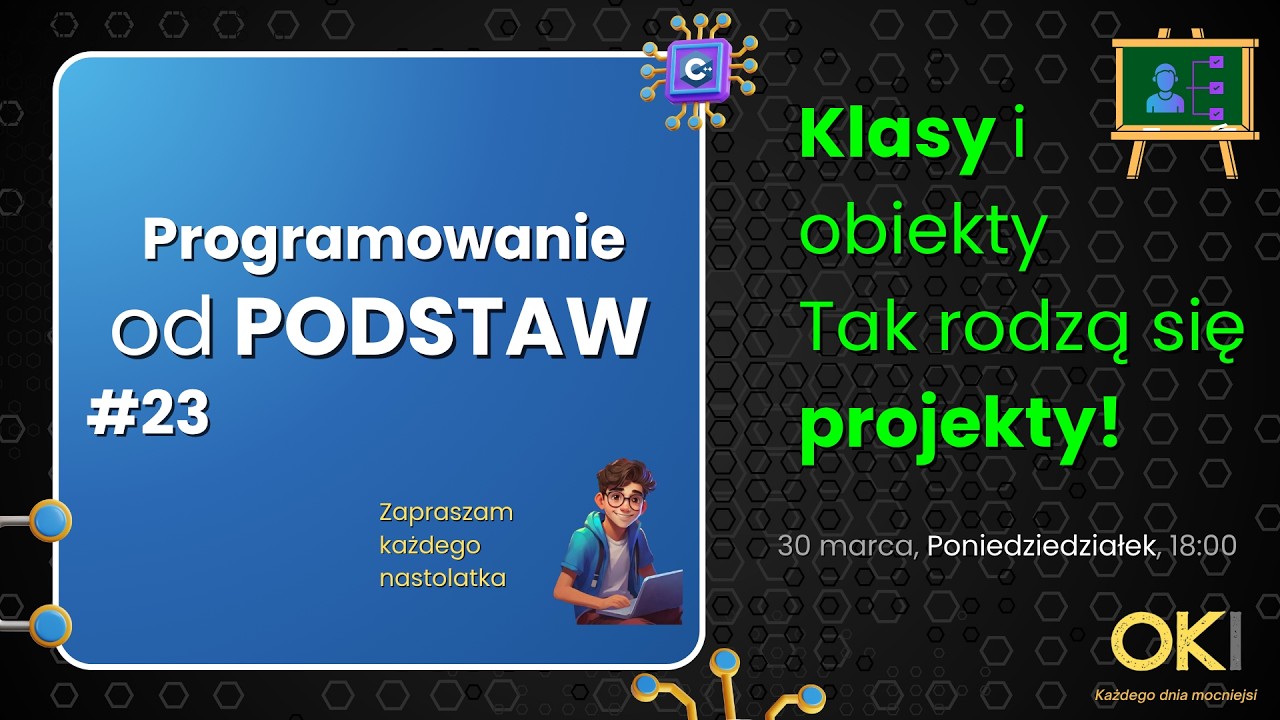 C++

Programowanie od PODSTAW #23

Zapraszam każdego nastolatka

Klasy i obiekty Tak rodzą się projekty!

30 marca, Poniedziedziałek, 18:00

OKI

Każdego dnia mocniejsi